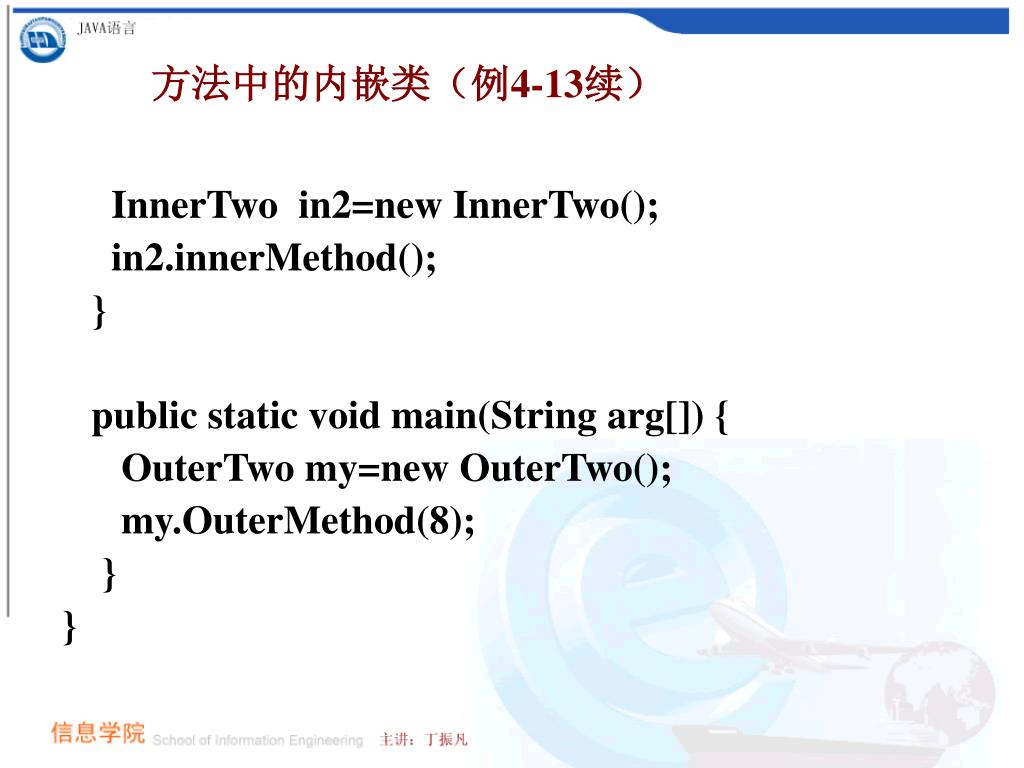 JAVA语言

方法中的内嵌类（例4-13续）

InnerTwo in2=new InnerTwo();
in2.innerMethod();
}

public static void main(String arg[]) {
OuterTwo my=new OuterTwo();
my.OuterMethod(8);
}
}

信息学院 School of Information Engineering 主讲：丁振凡